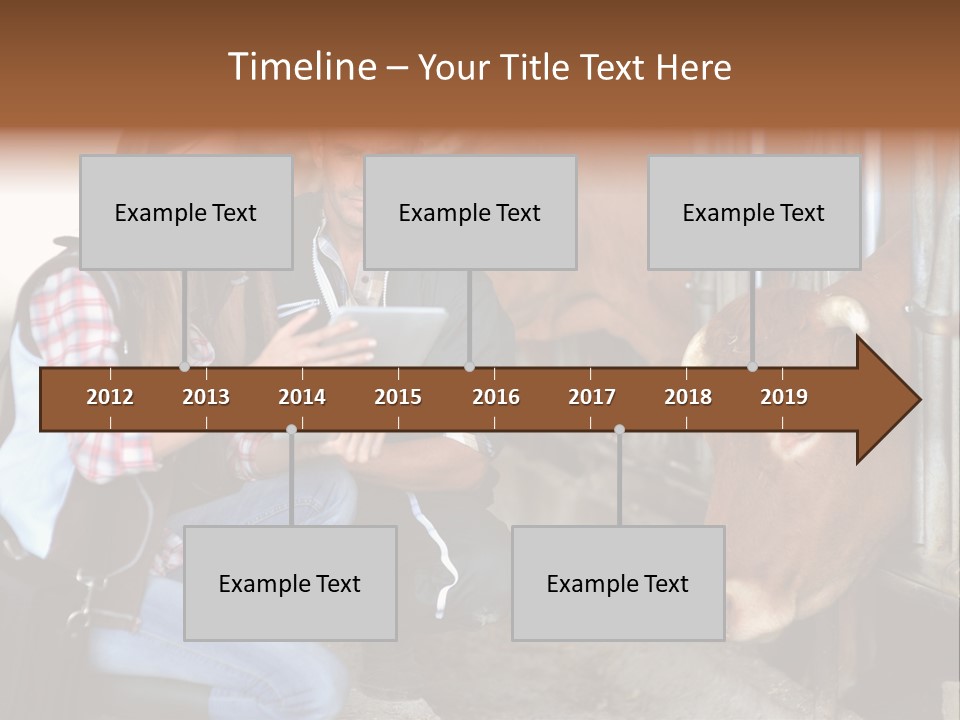 Timeline – Your Title Text Here

Example Text

Example Text

Example Text

2012 2013 2014 2015 2016 2017 2018 2019

Example Text

Example Text